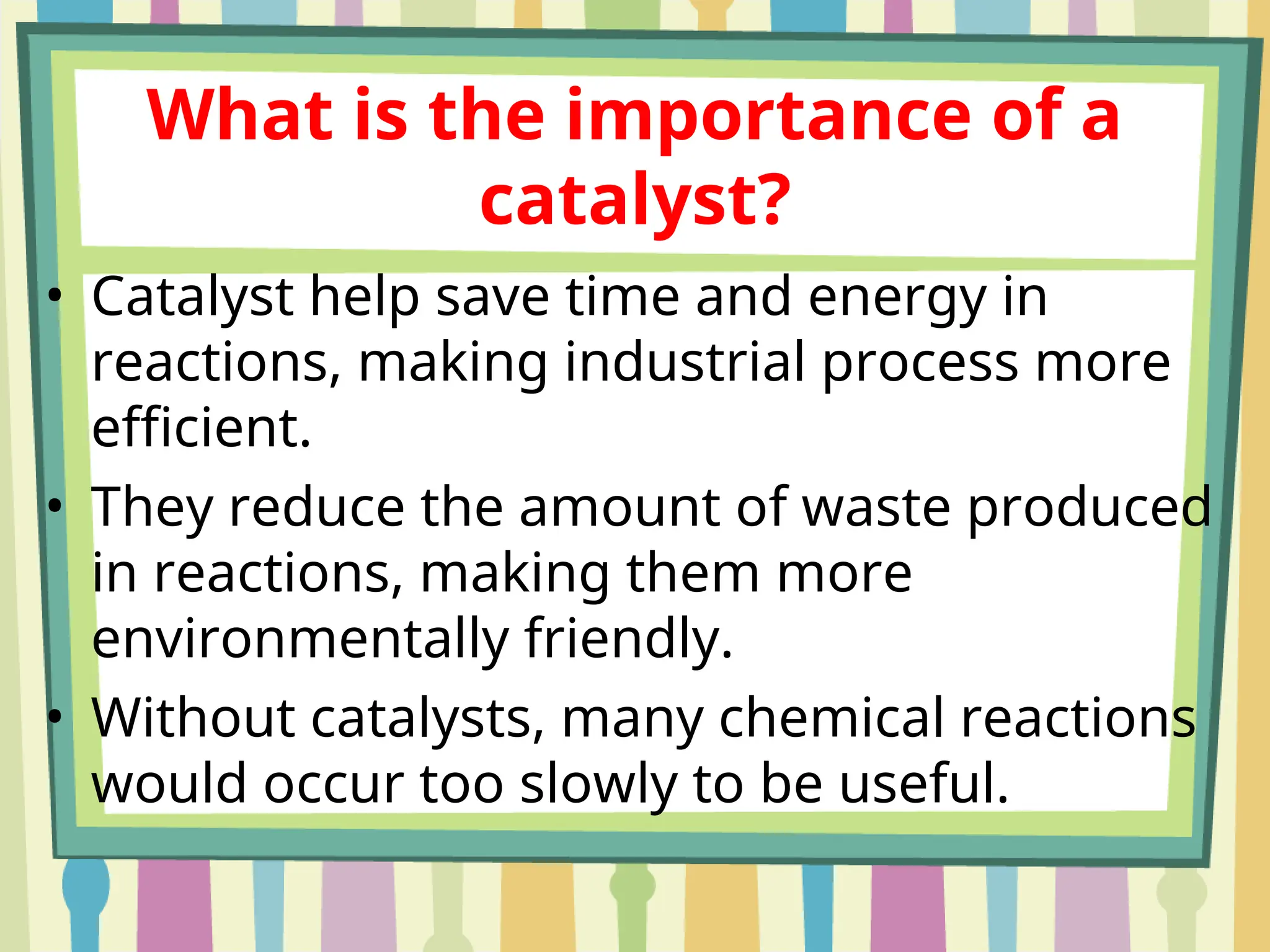 What is the importance of a catalyst?

• Catalyst help save time and energy in reactions, making industrial process more efficient.
• They reduce the amount of waste produced in reactions, making them more environmentally friendly.
• Without catalysts, many chemical reactions would occur too slowly to be useful.